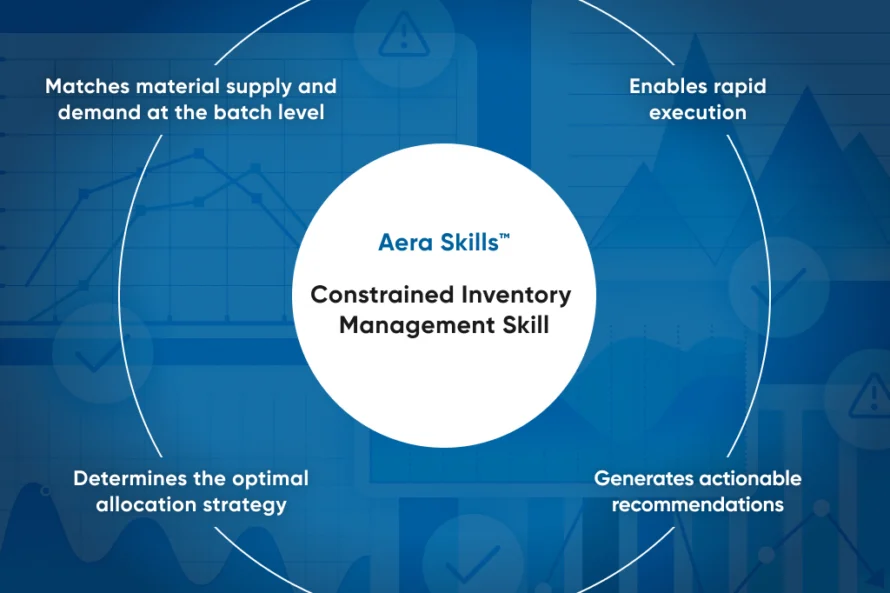 Matches material supply and demand at the batch level

Enables rapid execution

Aera Skills™

Constrained Inventory Management Skill

Determines the optimal allocation strategy

Generates actionable recommendations